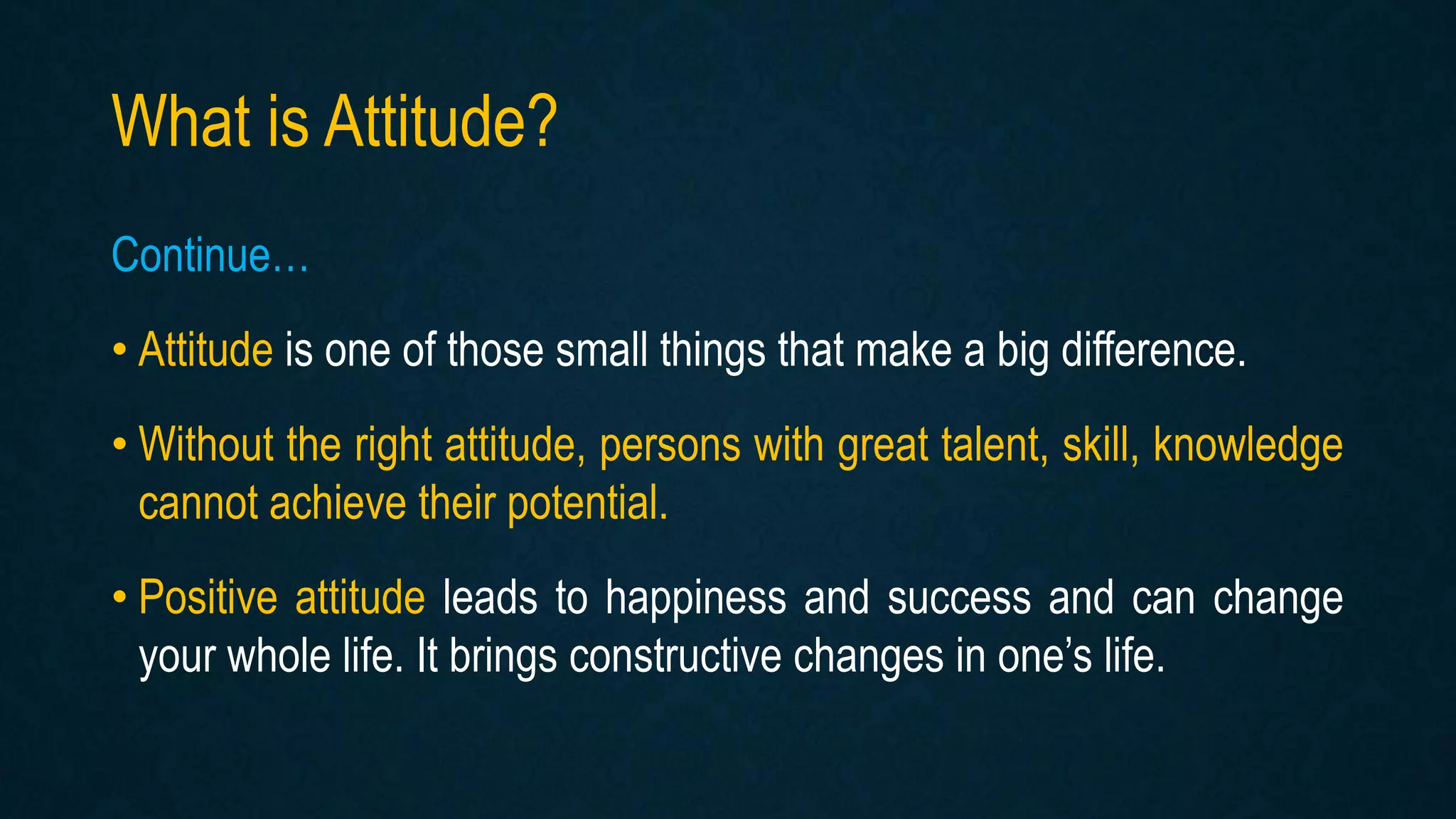 What is Attitude?

Continue…

• Attitude is one of those small things that make a big difference.

• Without the right attitude, persons with great talent, skill, knowledge cannot achieve their potential.

• Positive attitude leads to happiness and success and can change your whole life. It brings constructive changes in one’s life.